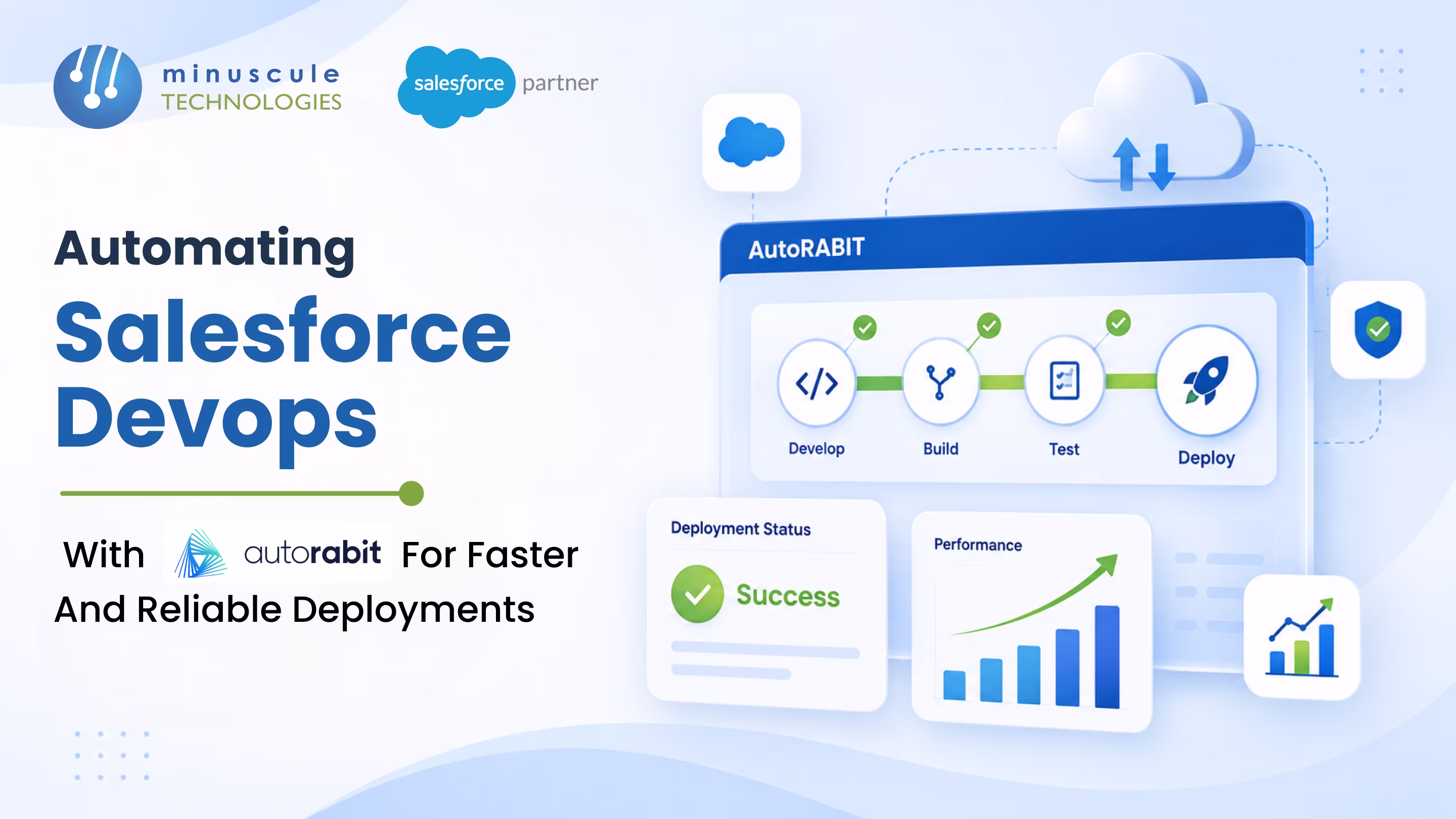 minuscule TECHNOLOGIES

salesforce partner

Automating
Salesforce Devops

With autorabit For Faster And Reliable Deployments

AutoRABIT

Develop
Build
Test
Deploy

Deployment Status
Success

Performance